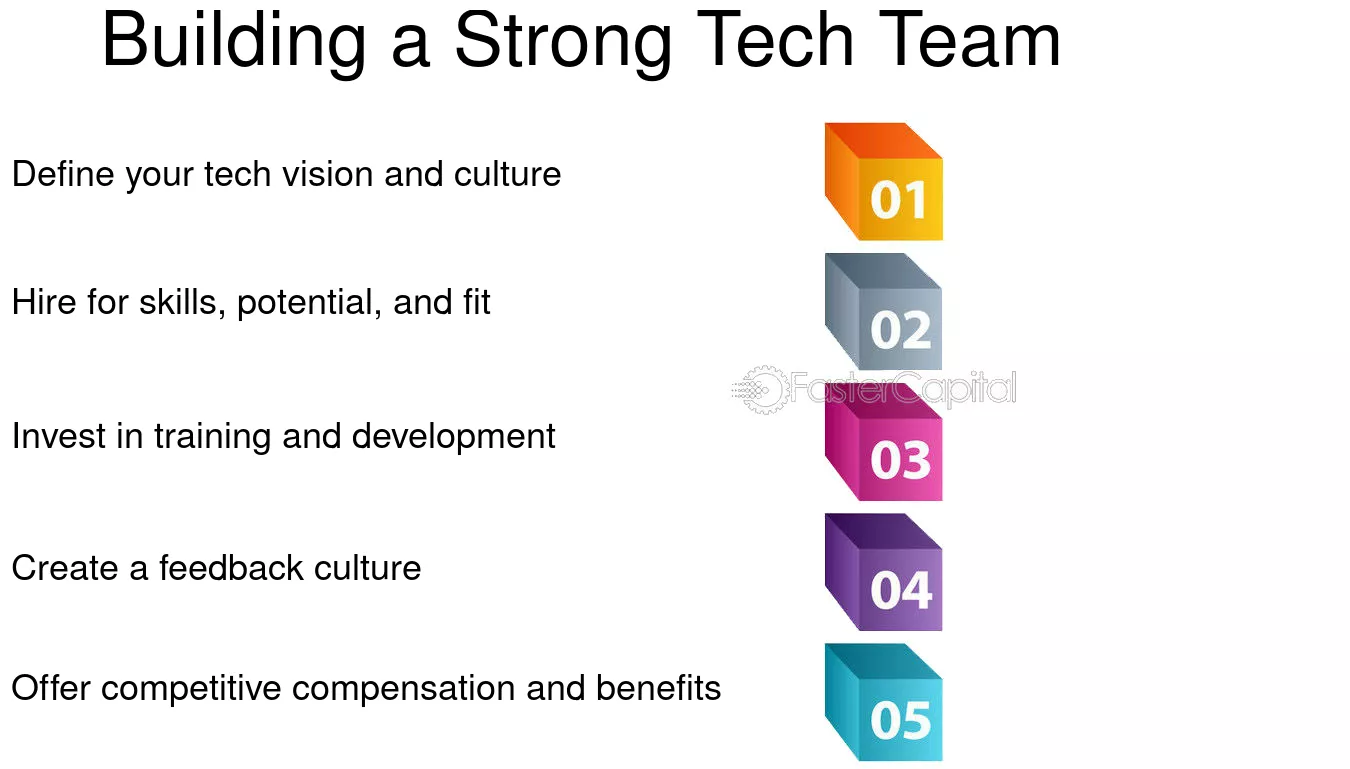 Building a Strong Tech Team

Define your tech vision and culture

01

Hire for skills, potential, and fit

02

FasterCapital

Invest in training and development

03

Create a feedback culture

04

Offer competitive compensation and benefits

05